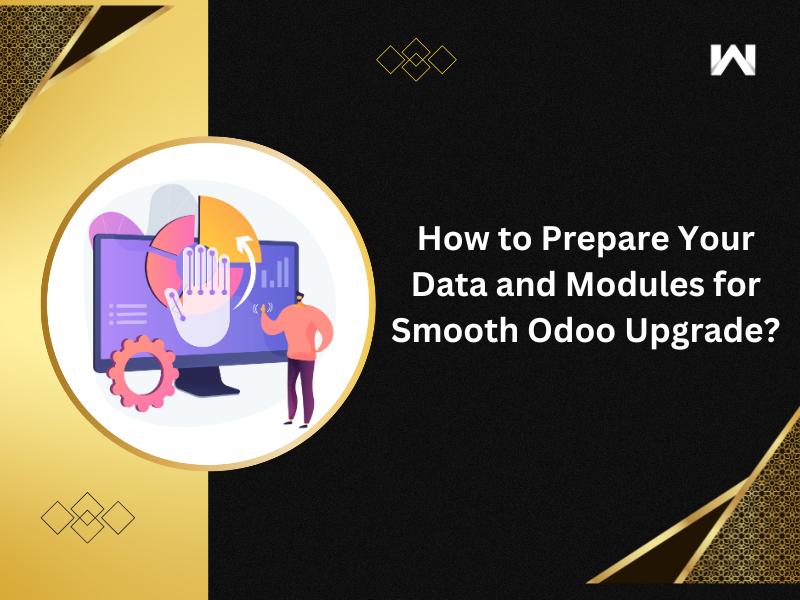 How to Prepare Your Data and Modules for Smooth Odoo Upgrade?